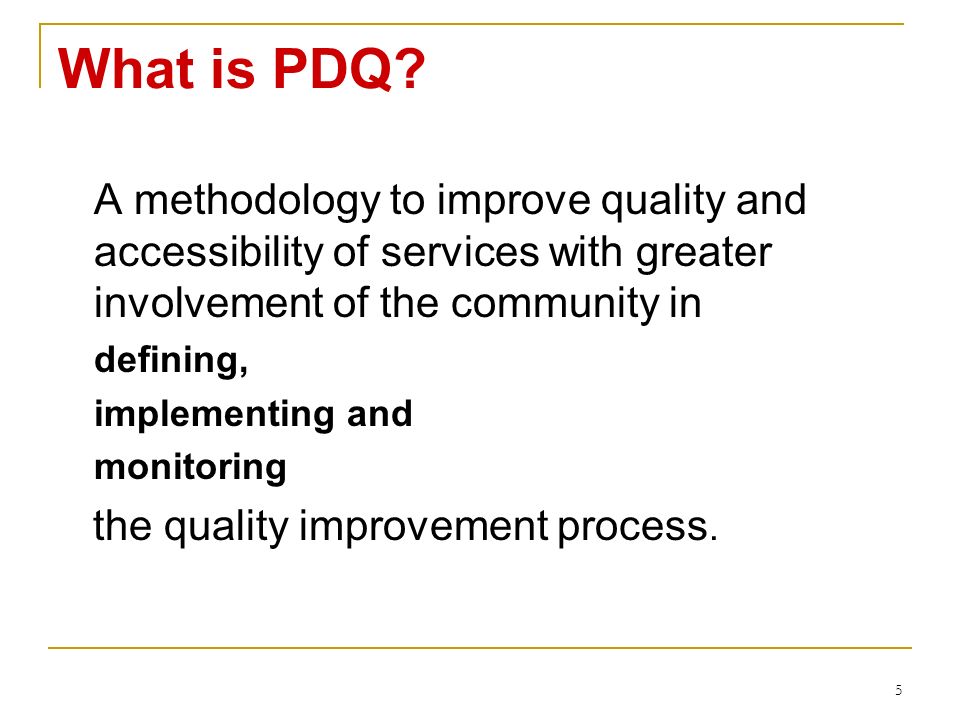 What is PDQ?

A methodology to improve quality and accessibility of services with greater involvement of the community in

defining,

implementing and

monitoring

the quality improvement process.

5